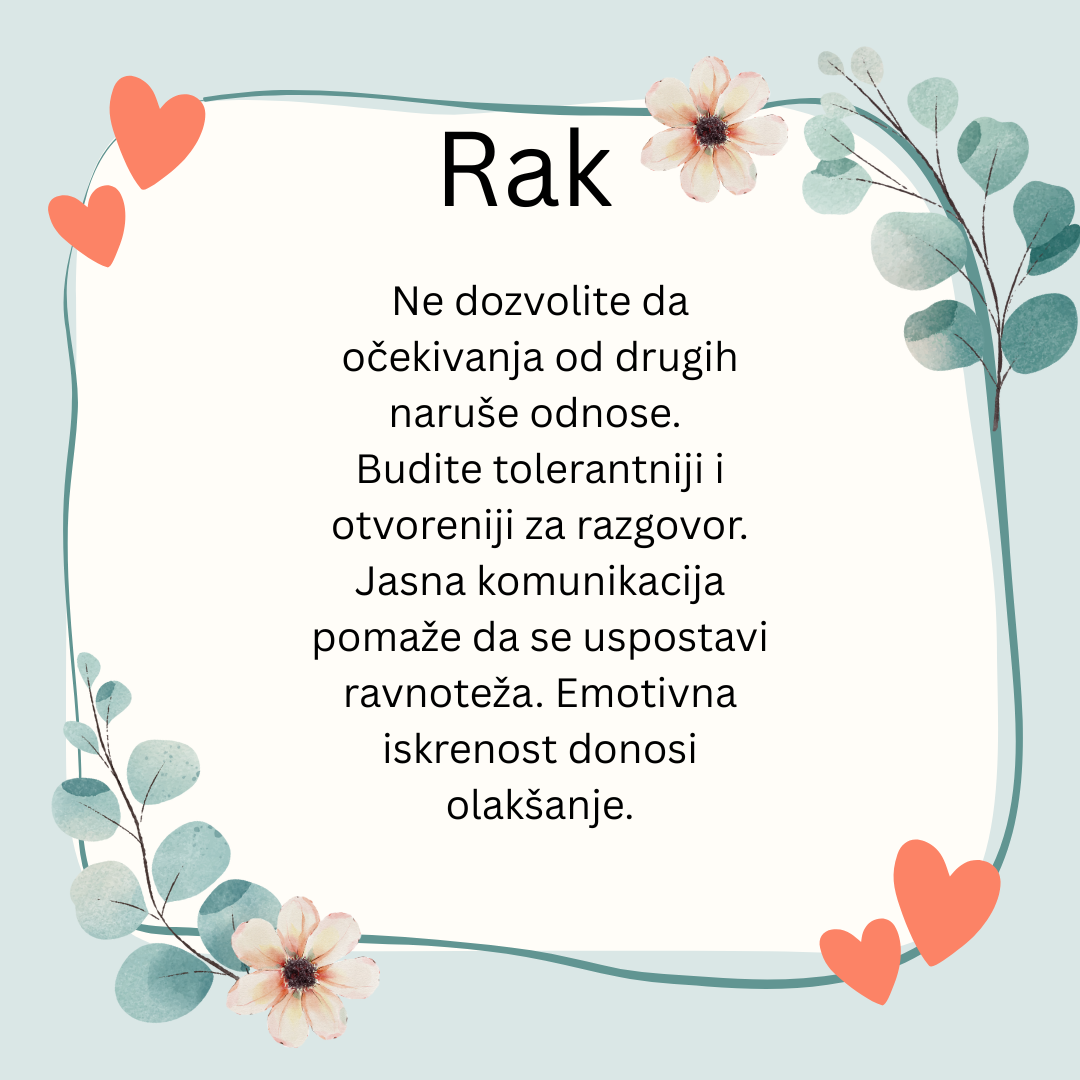 Rak

Ne dozvolite da očekivanja od drugih naruše odnose. Budite tolerantniji i otvoreniji za razgovor. Jasna komunikacija pomaže da se uspostavi ravnoteža. Emotivna iskrenost donosi olakšanje.